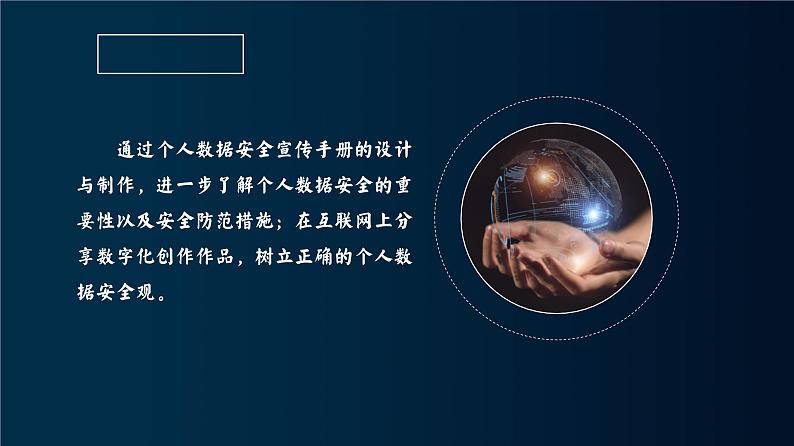 通过个人数据安全宣传手册的设计与制作，进一步了解个人数据安全的重要性以及安全防范措施；在互联网上分享数字化创作作品，树立正确的个人数据安全观。